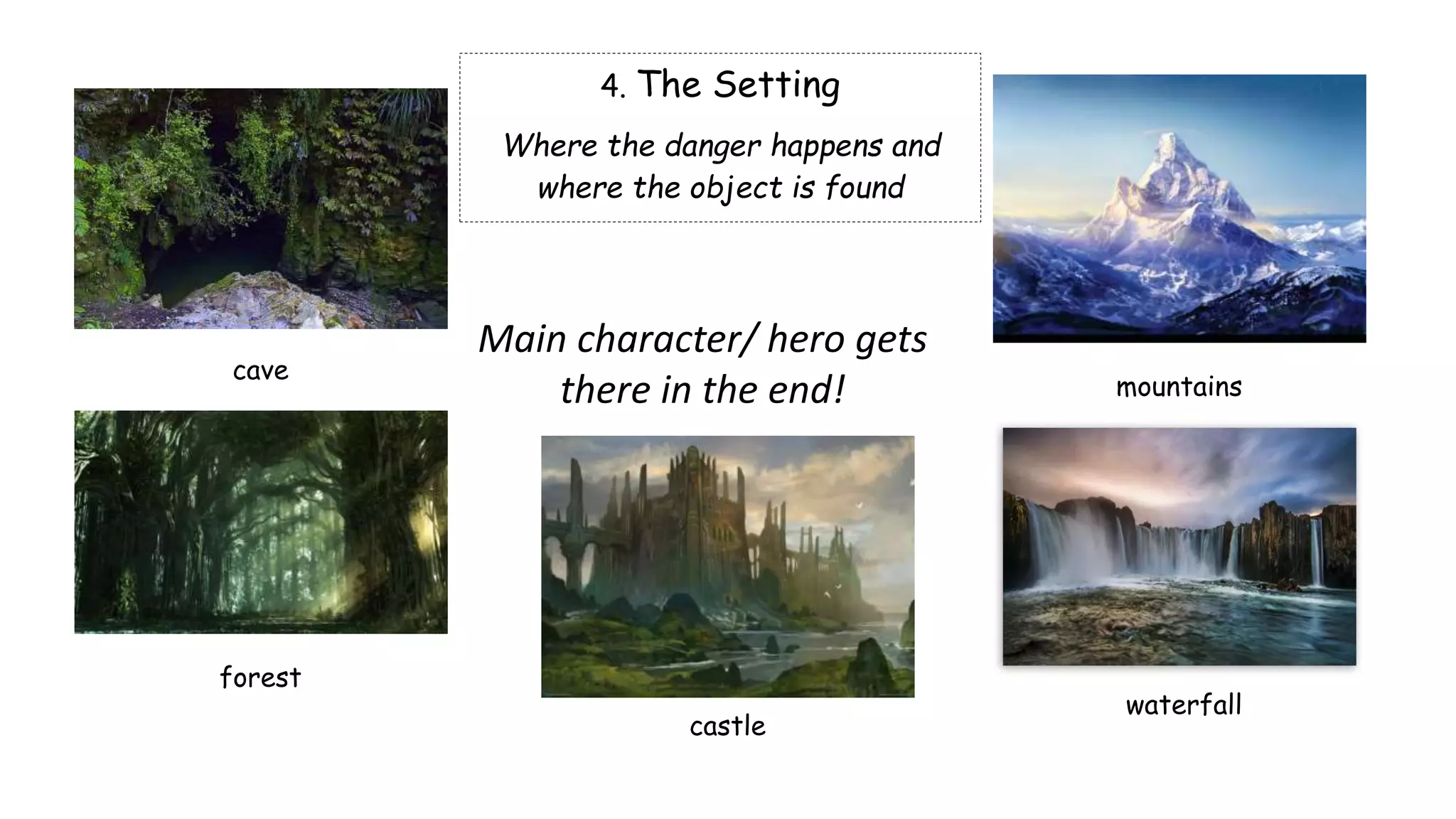 4. The Setting

Where the danger happens and where the object is found

cave

Main character/ hero gets there in the end!

mountains

forest

castle

waterfall